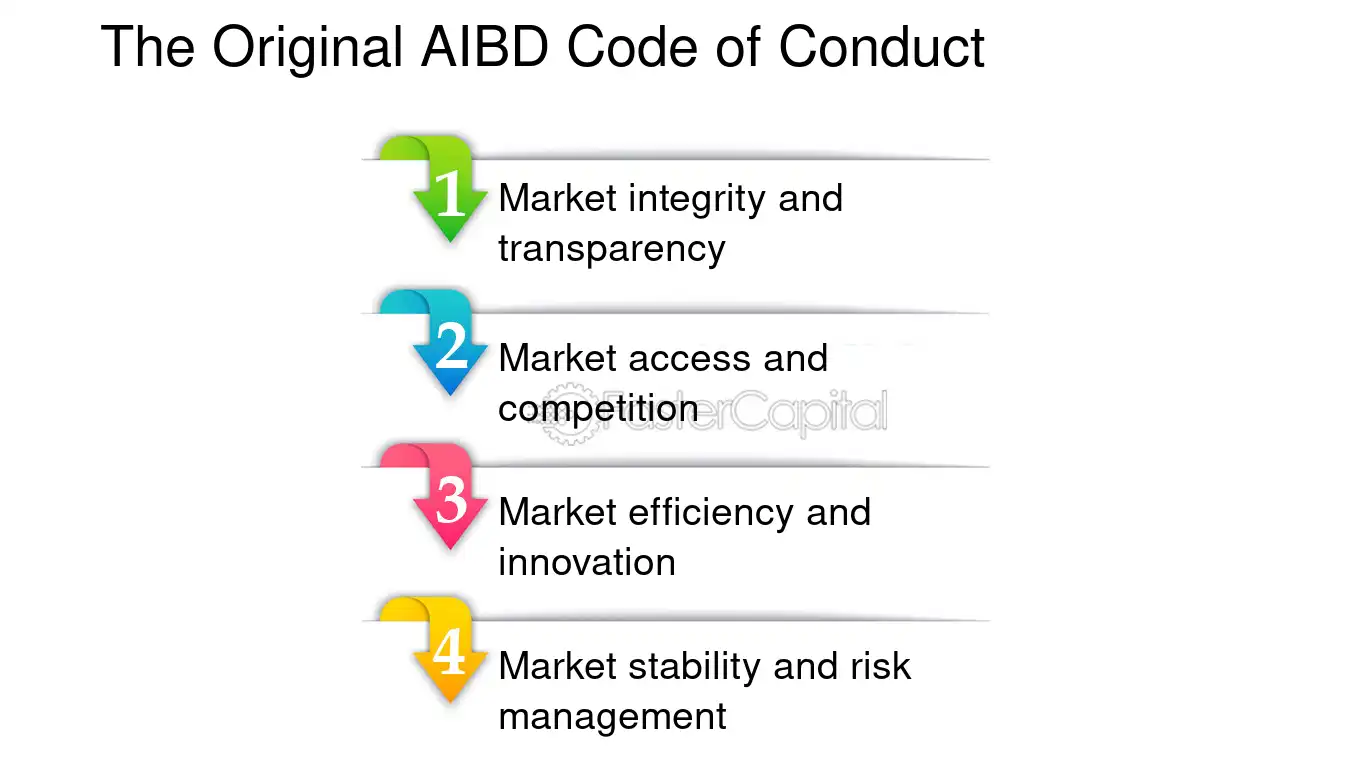 The Original AIBD Code of Conduct

1 Market integrity and transparency

2 Market access and competition

3 Market efficiency and innovation

4 Market stability and risk management

FasterCapital